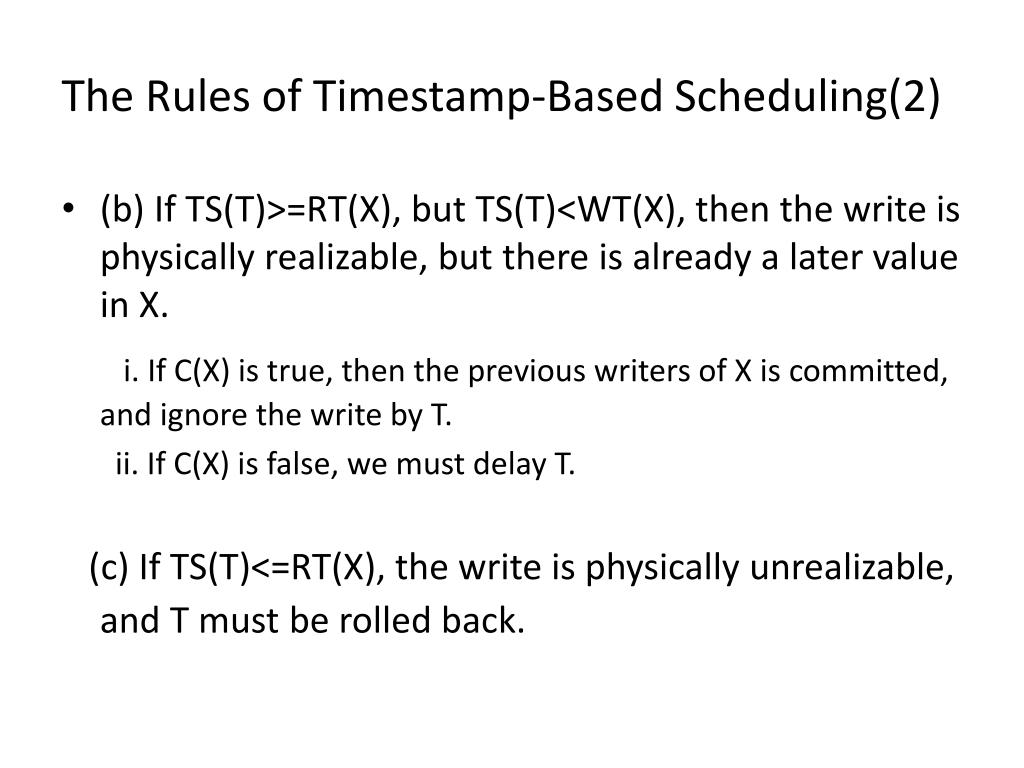 The Rules of Timestamp-Based Scheduling(2)

• (b) If TS(T)>=RT(X), but TS(T)<WT(X), then the write is physically realizable, but there is already a later value in X.

i. If C(X) is true, then the previous writers of X is committed, and ignore the write by T.

ii. If C(X) is false, we must delay T.

(c) If TS(T)<=RT(X), the write is physically unrealizable, and T must be rolled back.